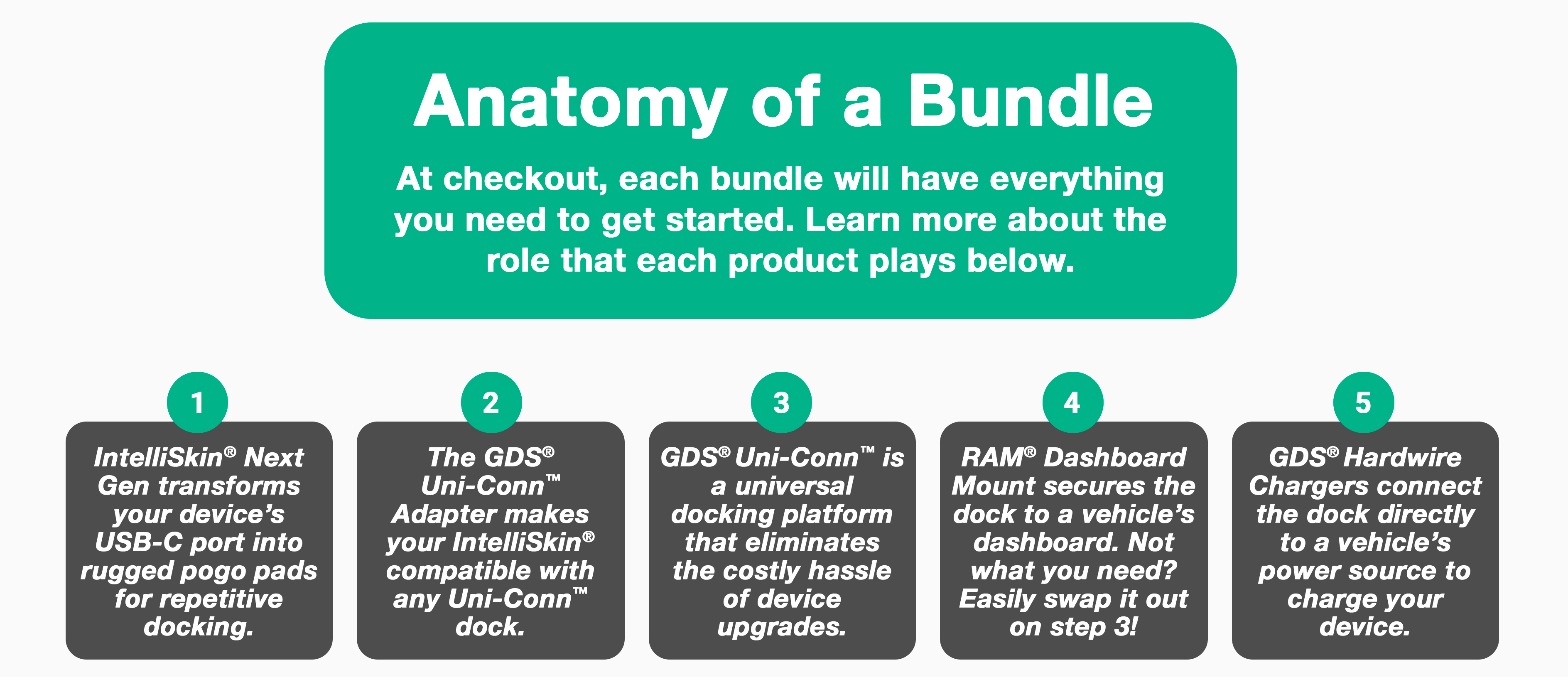 Anatomy of a Bundle

At checkout, each bundle will have everything you need to get started. Learn more about the role that each product plays below.

1

IntelliSkin® Next Gen transforms your device's USB-C port into rugged pogo pads for repetitive docking.

2

The GDS® Uni-Conn™ Adapter makes your IntelliSkin® compatible with any Uni-Conn™ dock.

3

GDS® Uni-Conn™ is a universal docking platform that eliminates the costly hassle of device upgrades.

4

RAM® Dashboard Mount secures the dock to a vehicle's dashboard. Not what you need? Easily swap it out on step 3!

5

GDS® Hardwire Chargers connect the dock directly to a vehicle's power source to charge your device.